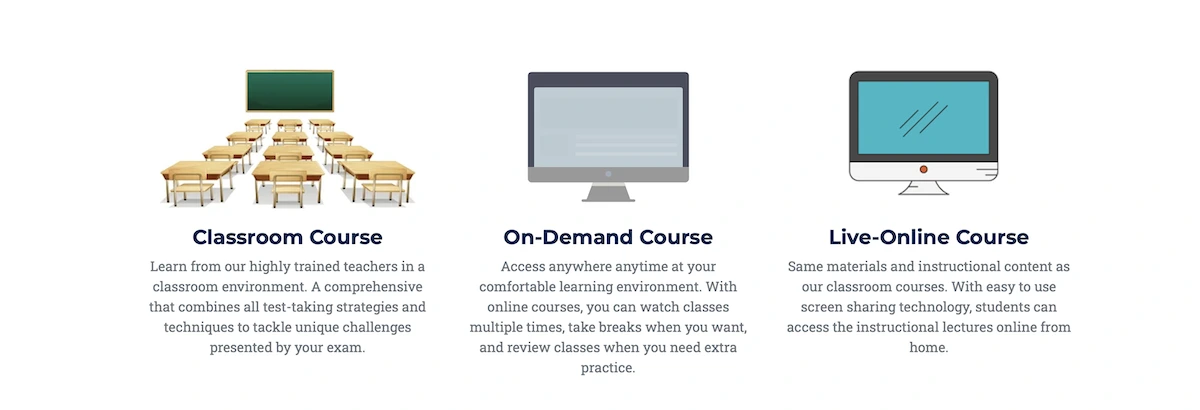 Classroom Course

Learn from our highly trained teachers in a classroom environment. A comprehensive that combines all test-taking strategies and techniques to tackle unique challenges presented by your exam.

On-Demand Course

Access anywhere anytime at your comfortable learning environment. With online courses, you can watch classes multiple times, take breaks when you want, and review classes when you need extra practice.

Live-Online Course

Same materials and instructional content as our classroom courses. With easy to use screen sharing technology, students can access the instructional lectures online from home.